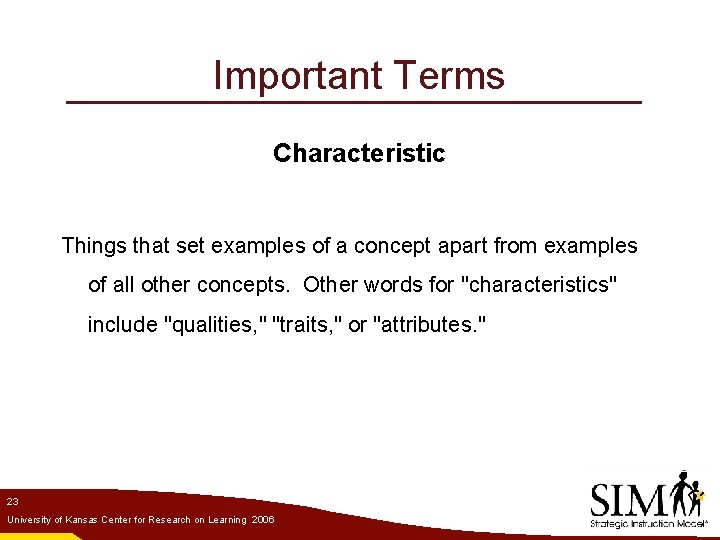 Important Terms

Characteristic

Things that set examples of a concept apart from examples of all other concepts. Other words for "characteristics" include "qualities," "traits," or "attributes."

23

University of Kansas Center for Research on Learning 2006

SIM

Strategic Instruction Model